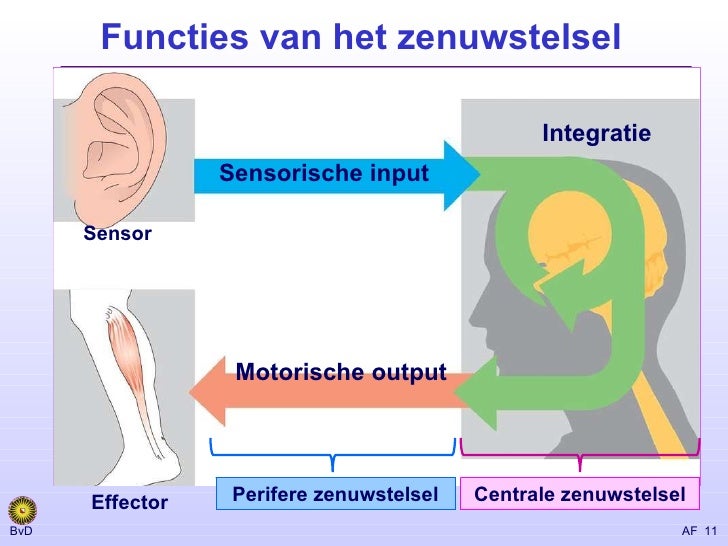 Functies van het zenuwstelsel

Integratie

Sensorische input

Sensor

Motorische output

Effector

Perifere zenuwstelsel

Centrale zenuwstelsel

BvD

AF 11